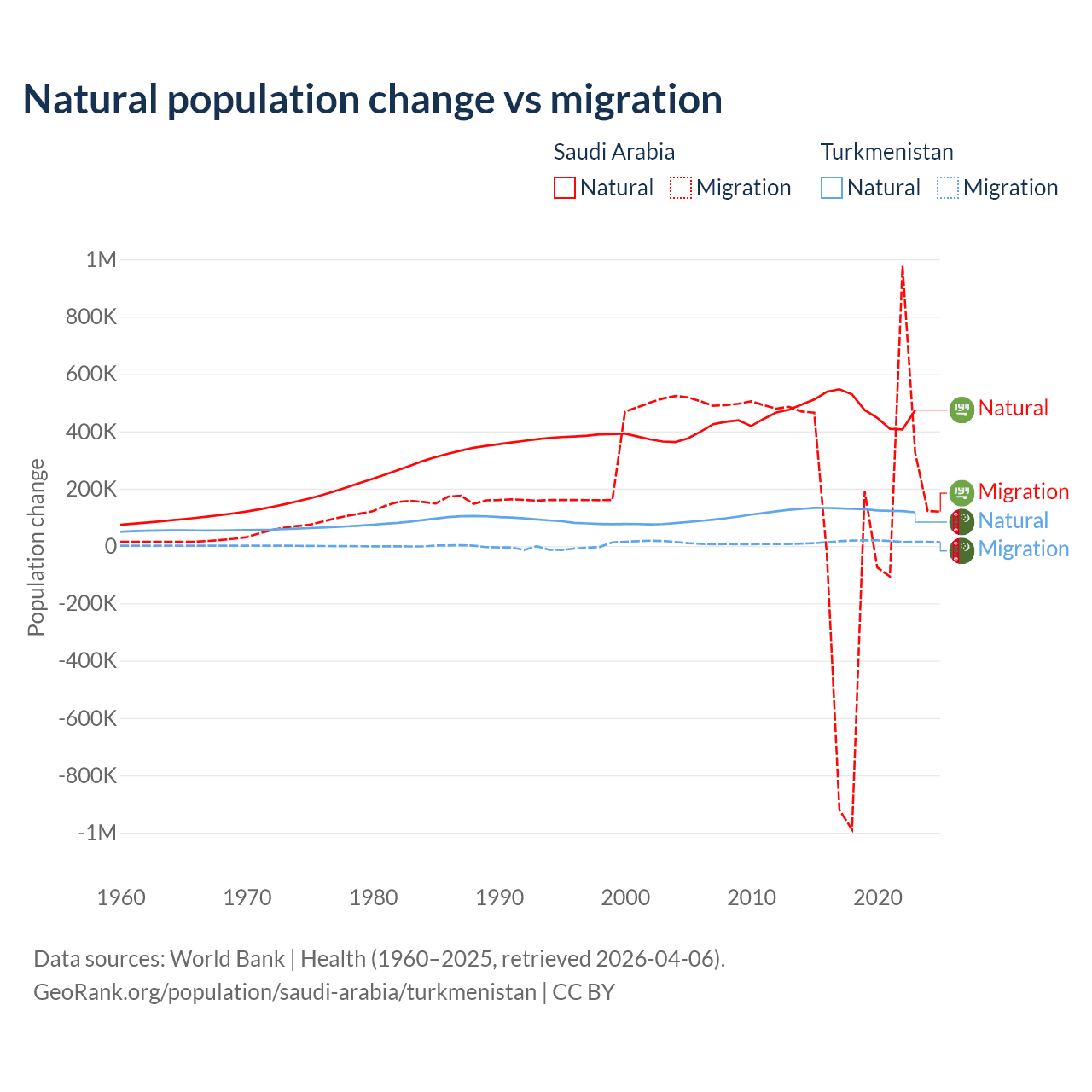 Natural population change vs migration

Saudi Arabia
Natural Migration

Turkmenistan
Natural Migration

Population change

1M
800K
600K
400K
200K
0
-200K
-400K
-600K
-800K
-1M

1960 1970 1980 1990 2000 2010 2020

Natural
Migration
Natural
Migration

Data sources: World Bank | Health (1960–2025, retrieved 2026-04-06).
GeoRank.org/population/saudi-arabia/turkmenistan | CC BY